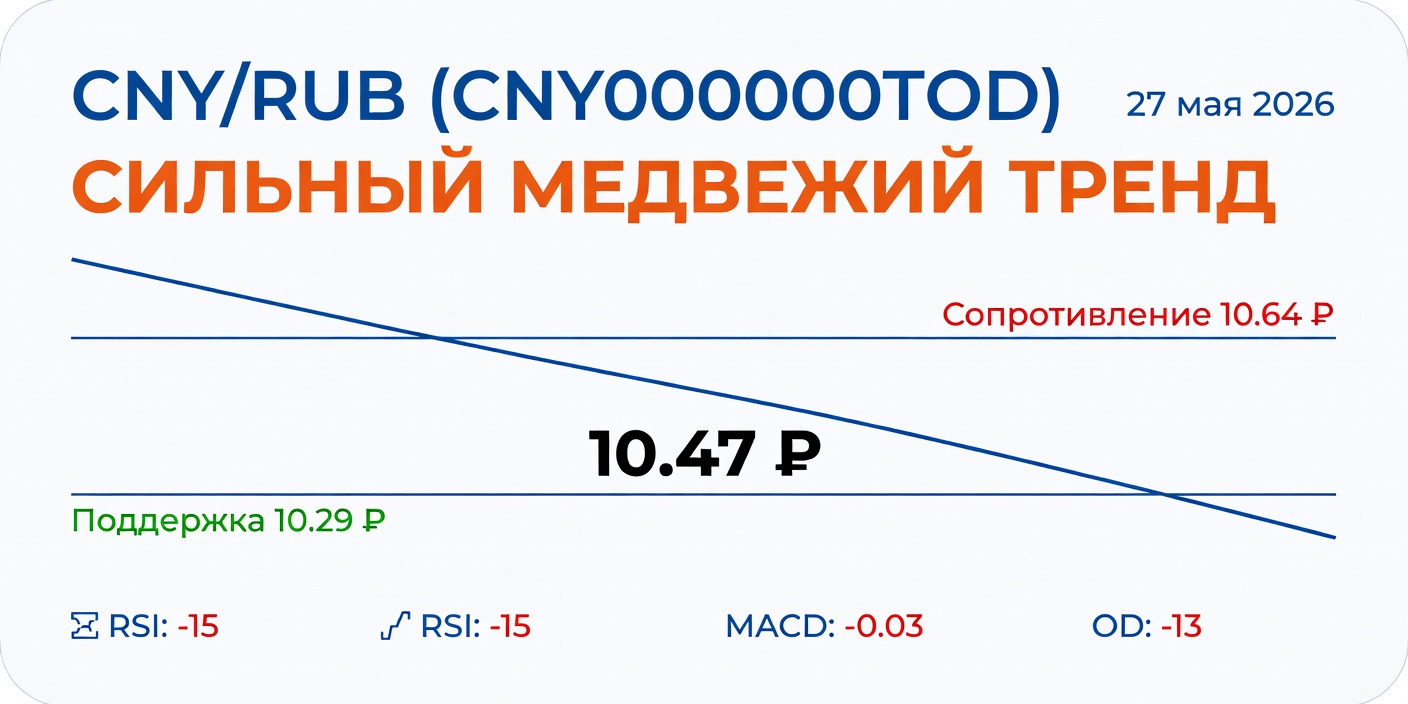 CNY/RUB (CNY000000TOD)
27 мая 2026
СИЛЬНЫЙ МЕДВЕЖИЙ ТРЕНД

Сопротивление 10.64 ₽

10.47 ₽

Поддержка 10.29 ₽

RSI: -15
RSI: -15
MACD: -0.03
OD: -13